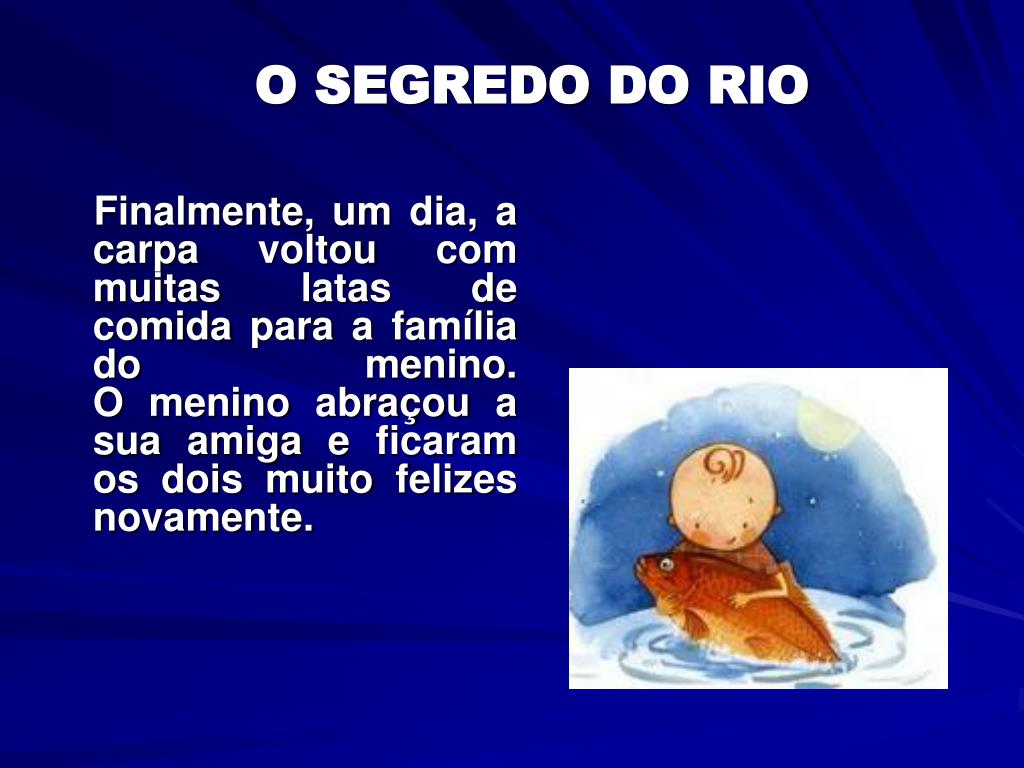 O SEGREDO DO RIO

Finalmente, um dia, a carpa voltou com muitas latas de comida para a família do menino.
O menino abraçou a sua amiga e ficaram os dois muito felizes novamente.